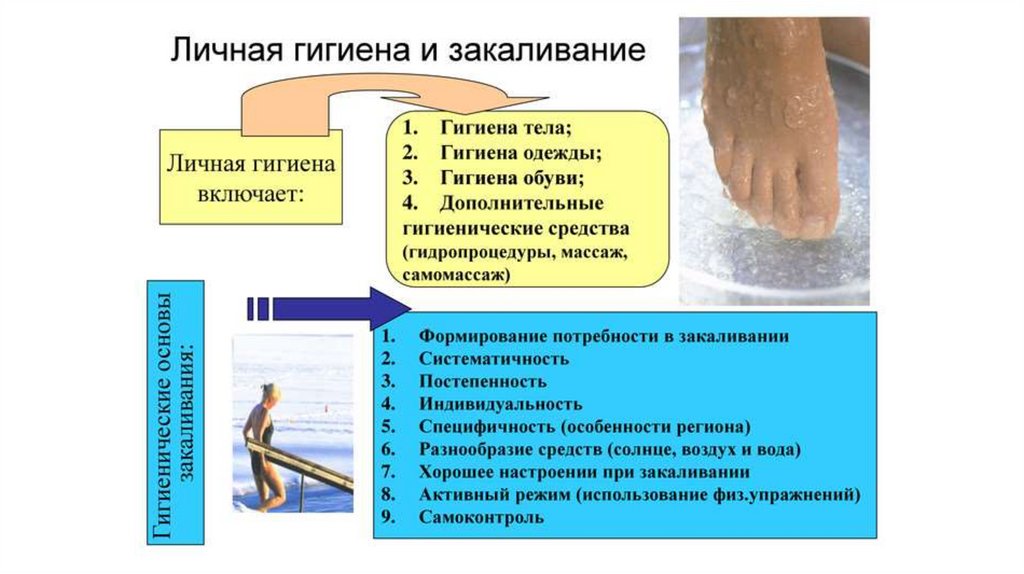 Личная гигиена и закаливание

Личная гигиена включает:

1. Гигиена тела;
2. Гигиена одежды;
3. Гигиена обуви;
4. Дополнительные гигиенические средства (гидропроцедуры, массаж, самомассаж)

Гигиенические основы закаливания:

1. Формирование потребности в закаливании
2. Систематичность
3. Постепенность
4. Индивидуальность
5. Специфичность (особенности региона)
6. Разнообразие средств (солнце, воздух и вода)
7. Хорошее настроении при закаливании
8. Активный режим (использование физ.упражнений)
9. Самоконтроль